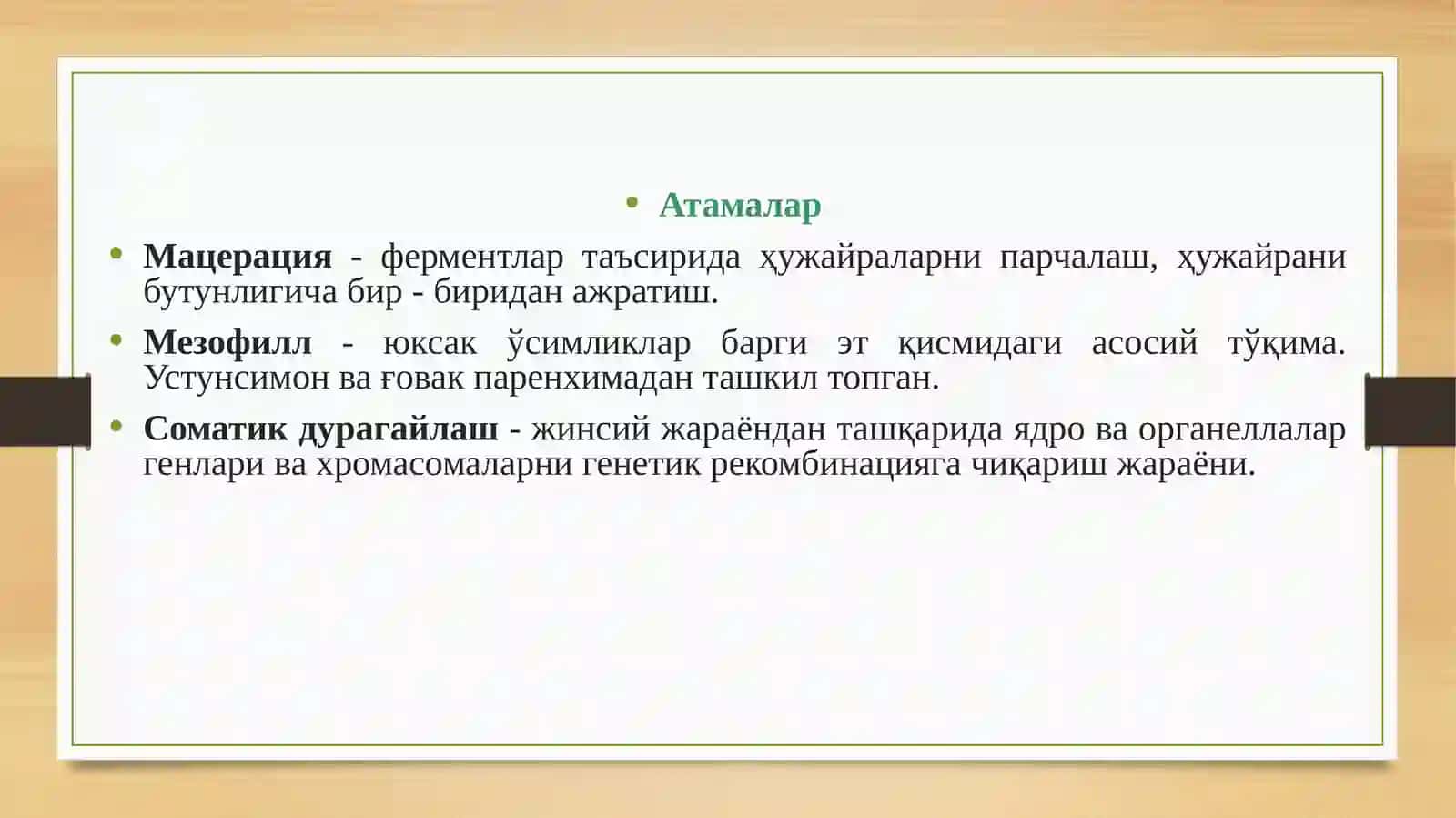 • Атамалар

• Мацерация - ферментлар таъсирида ҳужайраларни парчалаш, ҳужайрани бутунлигича бир - биридан ажратиш.

• Мезофилл - юксак ўсимликлар барги эт қисмидаги асосий тўқима. Устунсимон ва ғовак паренхимадан ташкил топган.

• Соматик дурагайлаш - жинсий жараёндан ташқарида ядро ва органеллалар генлари ва хромасомаларни генетик рекомбинацияга чиқариш жараёни.